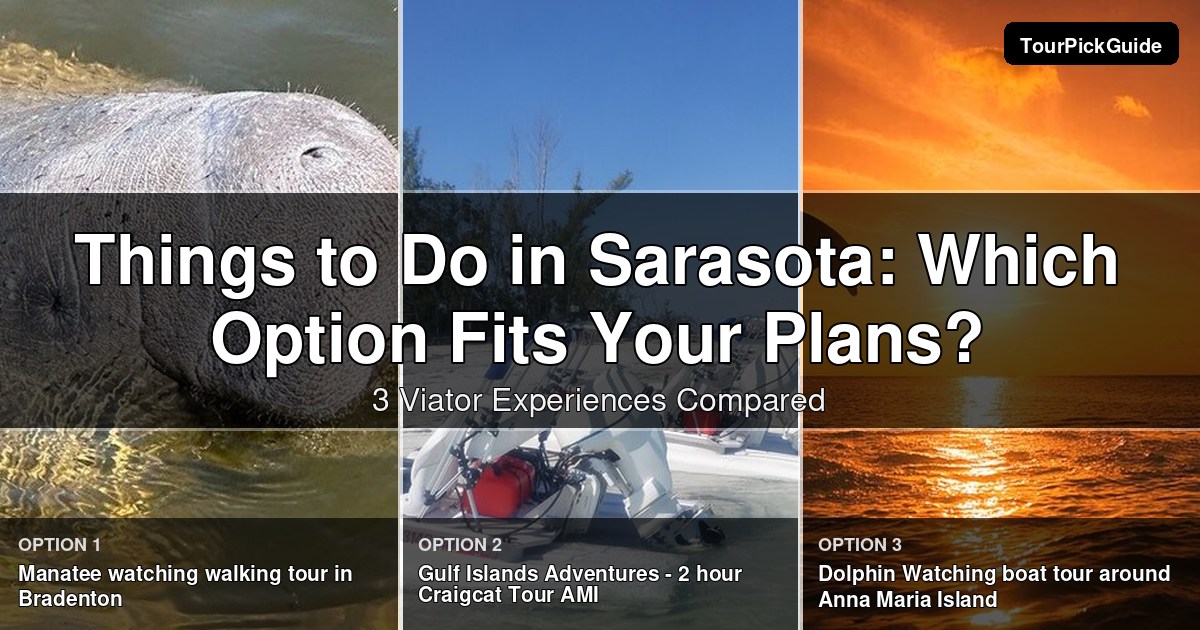 TourPickGuide

Things to Do in Sarasota: Which Option Fits Your Plans?

3 Viator Experiences Compared

OPTION 1
Manatee watching walking tour in Bradenton

OPTION 2
Gulf Islands Adventures - 2 hour Craigcat Tour AMI

OPTION 3
Dolphin Watching boat tour around Anna Maria Island